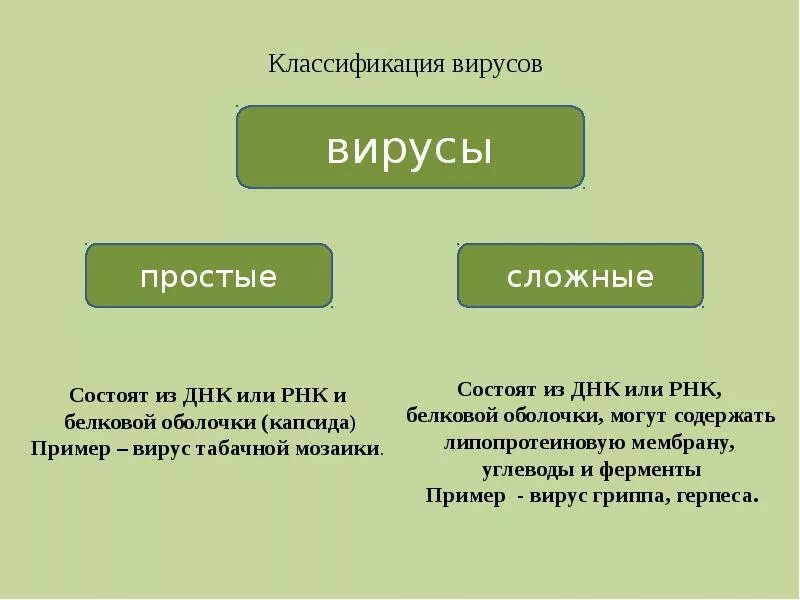 Классификация вирусов

вирусы

простые

сложные

Состоят из ДНК или РНК и белковой оболочки (капсида)
Пример – вирус табачной мозаики.

Состоят из ДНК или РНК, белковой оболочки, могут содержать липопротеиновую мембрану, углеводы и ферменты
Пример - вирус гриппа, герпеса.